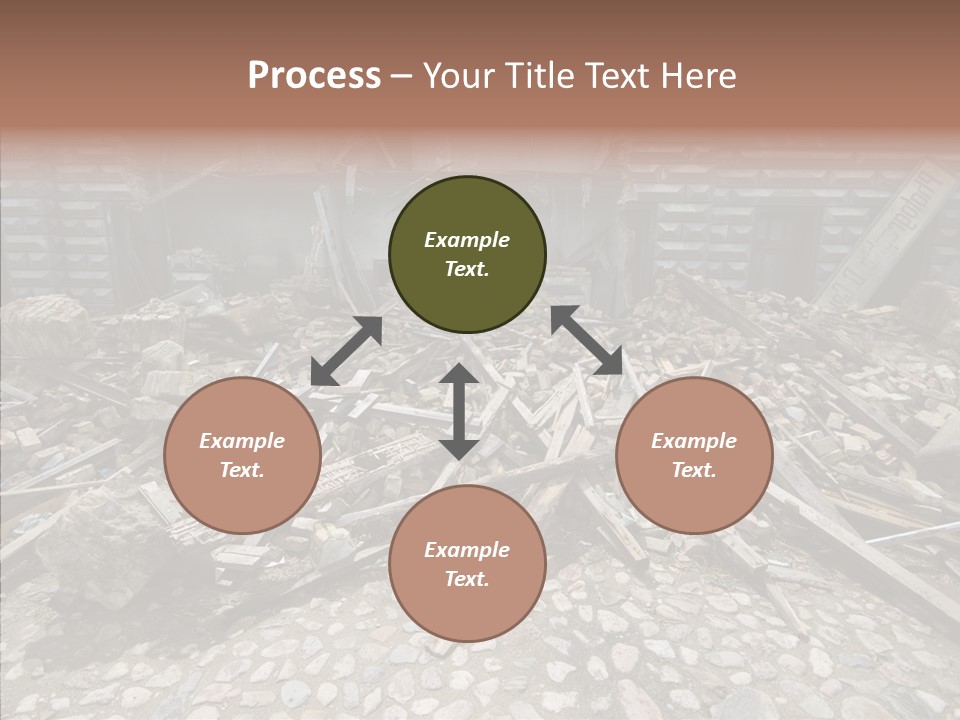 Process – Your Title Text Here

Example Text.

Example Text.

Example Text.

Example Text.